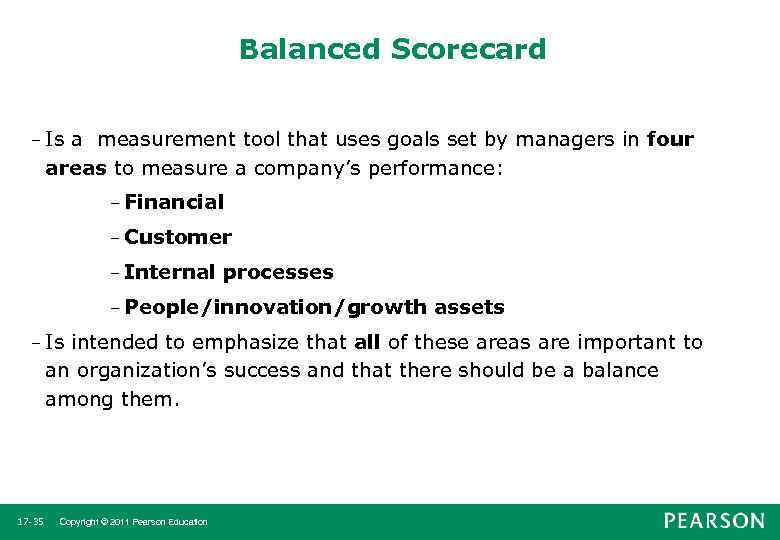 Balanced Scorecard

– Is a measurement tool that uses goals set by managers in four areas to measure a company's performance:

– Financial

– Customer

– Internal processes

– People/innovation/growth assets

– Is intended to emphasize that all of these areas are important to an organization's success and that there should be a balance among them.

17-35 Copyright © 2011 Pearson Education

PEARSON